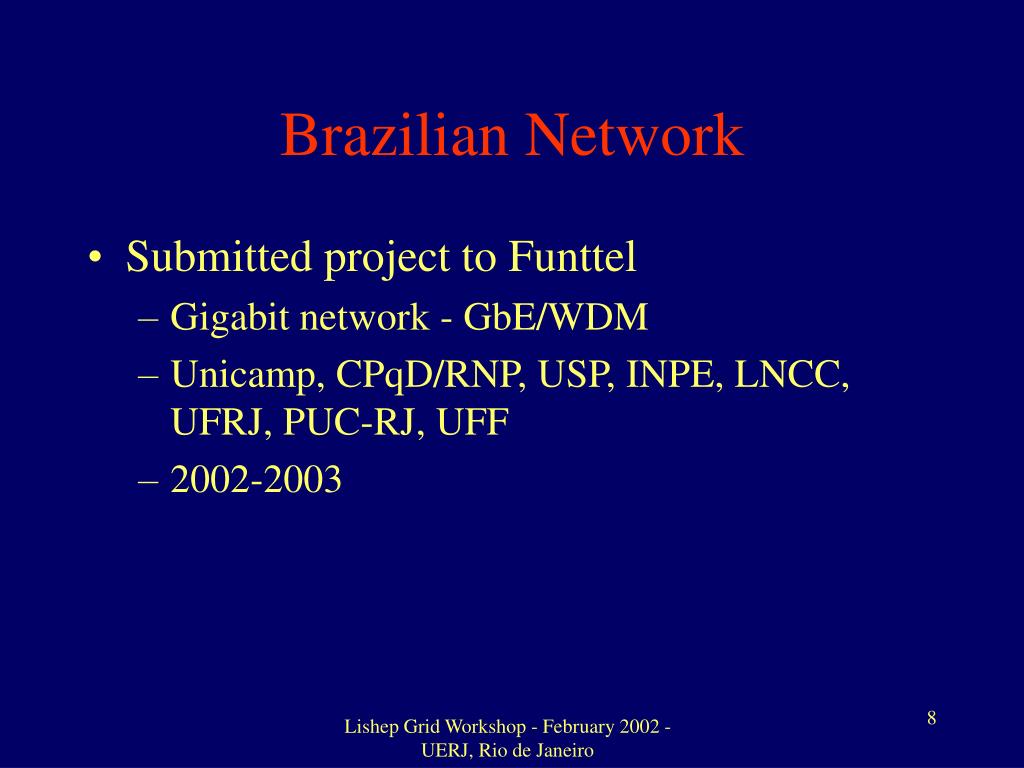 Brazilian Network

• Submitted project to Funttel
– Gigabit network - GbE/WDM
– Unicamp, CPqD/RNP, USP, INPE, LNCC, UFRJ, PUC-RJ, UFF
– 2002-2003

Lishep Grid Workshop - February 2002 - UERJ, Rio de Janeiro

8